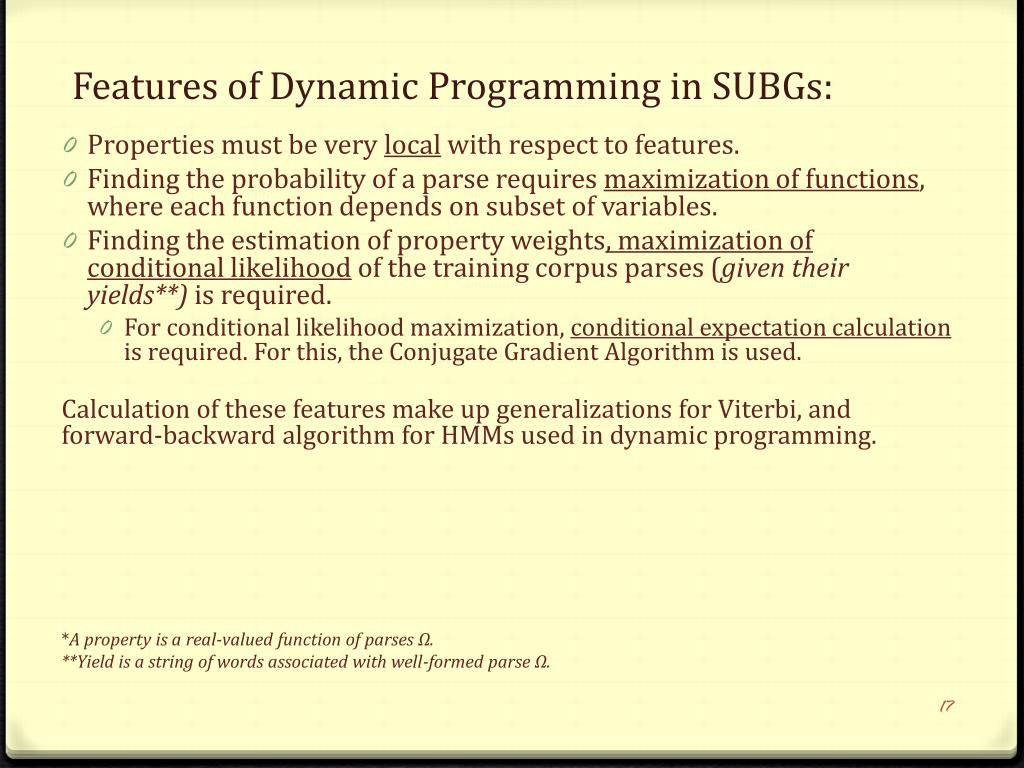 Features of Dynamic Programming in SUBGs:

0 Properties must be very local with respect to features.
0 Finding the probability of a parse requires maximization of functions, where each function depends on subset of variables.
0 Finding the estimation of property weights, maximization of conditional likelihood of the training corpus parses (given their yields**) is required.
0 For conditional likelihood maximization, conditional expectation calculation is required. For this, the Conjugate Gradient Algorithm is used.

Calculation of these features make up generalizations for Viterbi, and forward-backward algorithm for HMMs used in dynamic programming.

*A property is a real-valued function of parses Ω.
**Yield is a string of words associated with well-formed parse Ω.

17